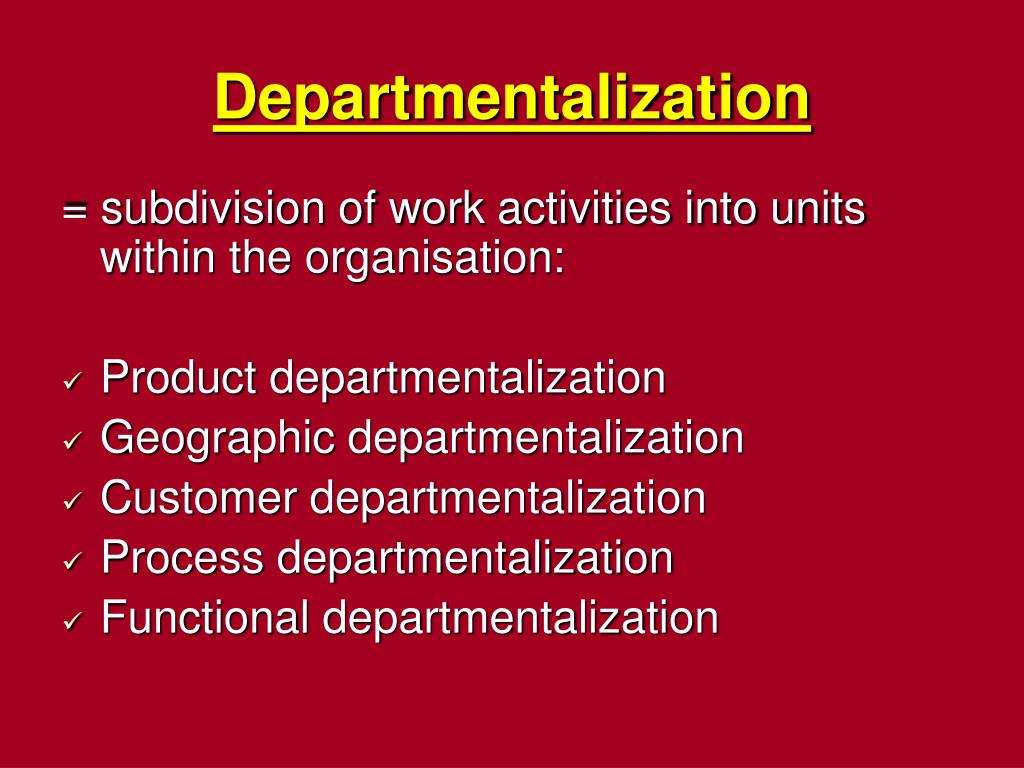 Departmentalization

= subdivision of work activities into units within the organisation:

✓ Product departmentalization
✓ Geographic departmentalization
✓ Customer departmentalization
✓ Process departmentalization
✓ Functional departmentalization